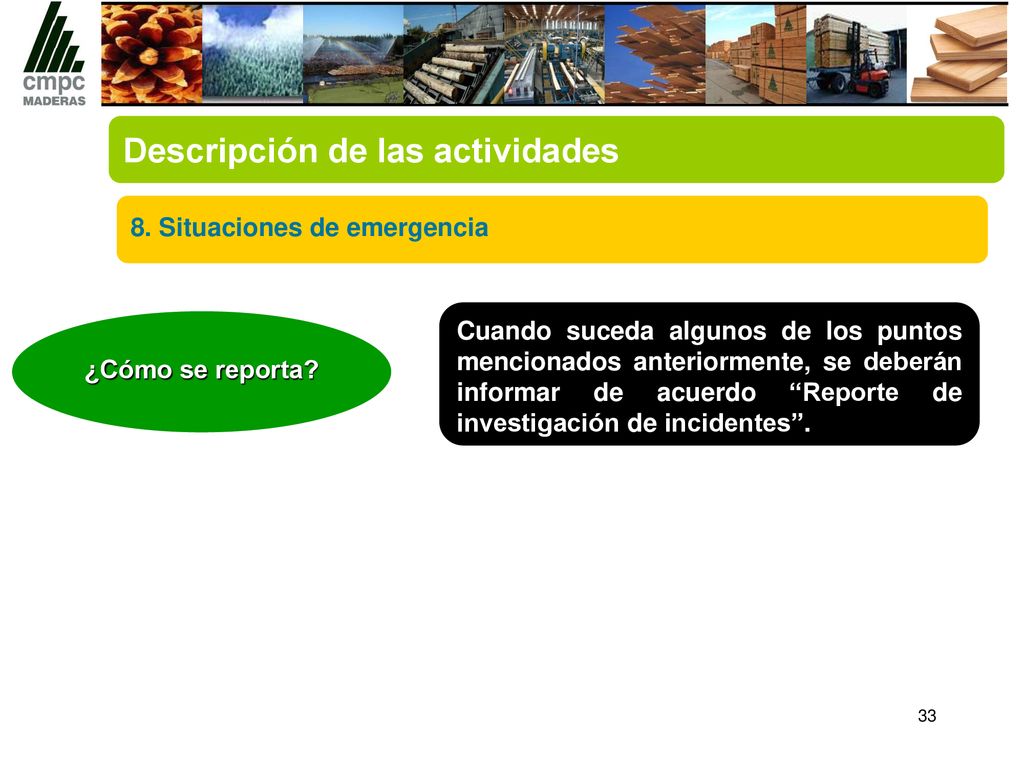 cmpc
MADERAS

Descripción de las actividades

8. Situaciones de emergencia

¿Cómo se reporta?

Cuando suceda algunos de los puntos mencionados anteriormente, se deberán informar de acuerdo “Reporte de investigación de incidentes”.

33